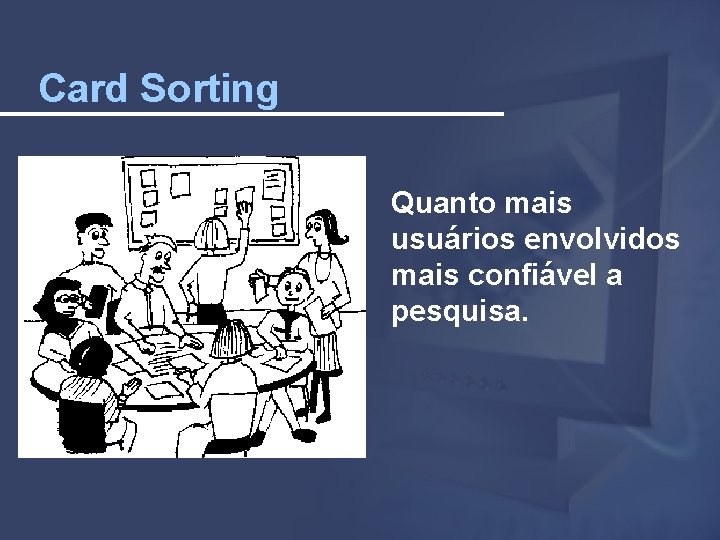 Card Sorting

Quanto mais usuários envolvidos mais confiável a pesquisa.